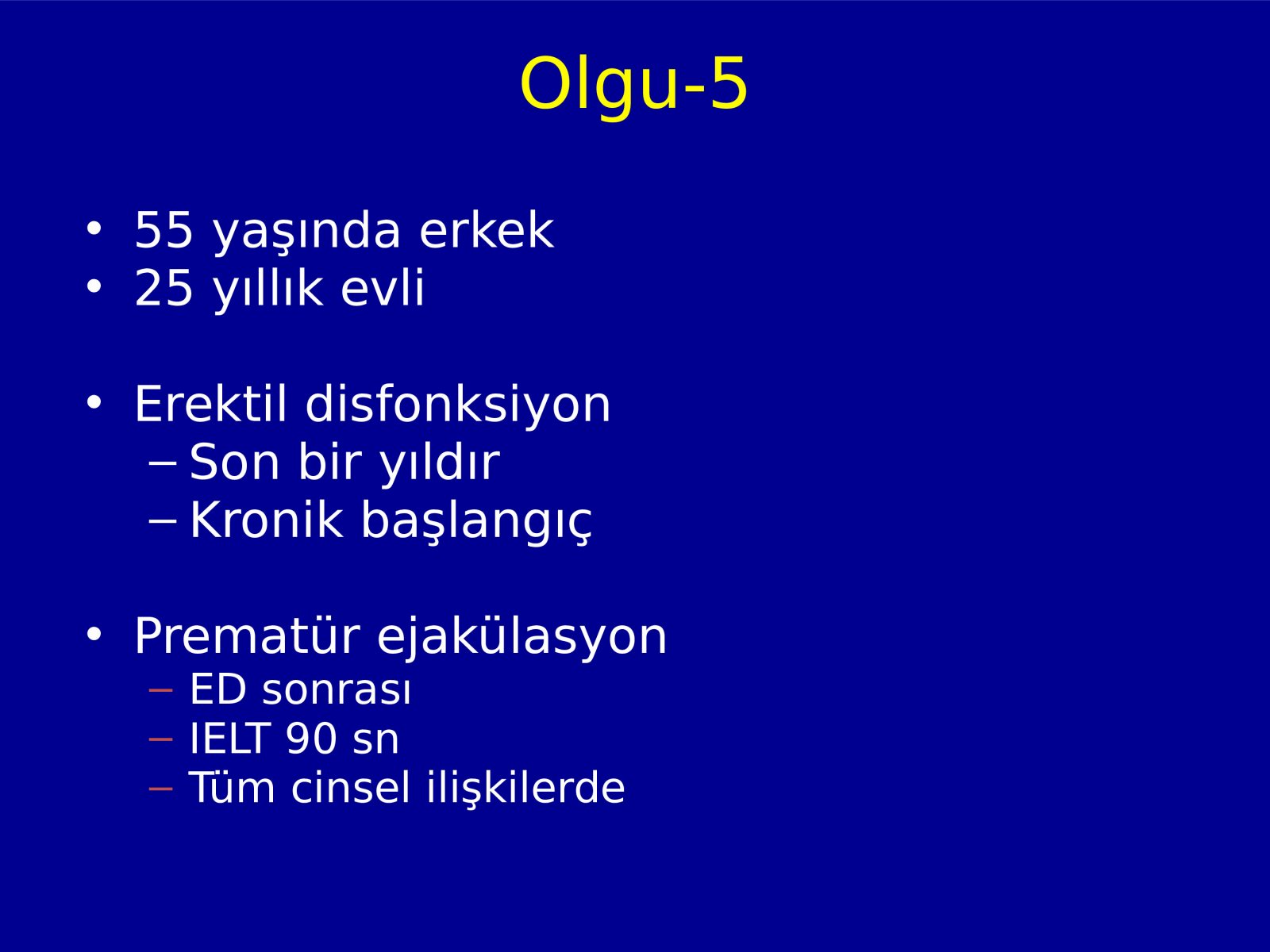 Olgu-5

• 55 yaşında erkek
• 25 yıllık evli

• Erektil disfonksiyon
– Son bir yıldır
– Kronik başlangıç

• Prematür ejakülasyon
– ED sonrası
– IELT 90 sn
– Tüm cinsel ilişkilerde